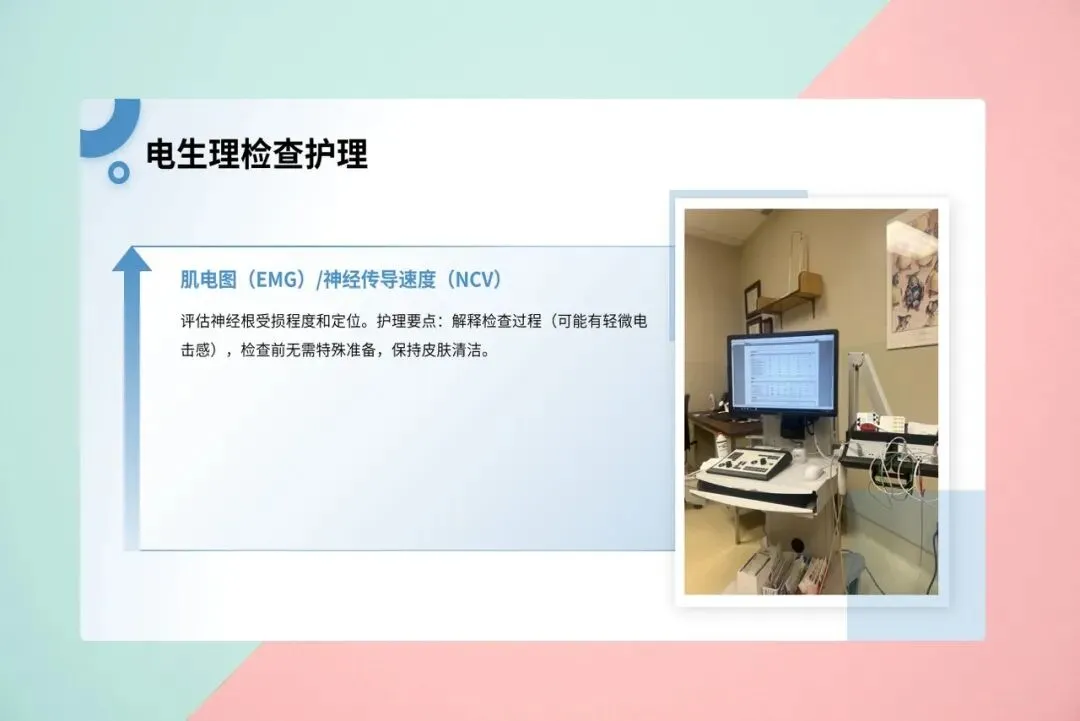 电生理检查护理

肌电图（EMG）/神经传导速度（NCV）

评估神经根受损程度和定位。护理要点：解释检查过程（可能有轻微电击感），检查前无需特殊准备，保持皮肤清洁。